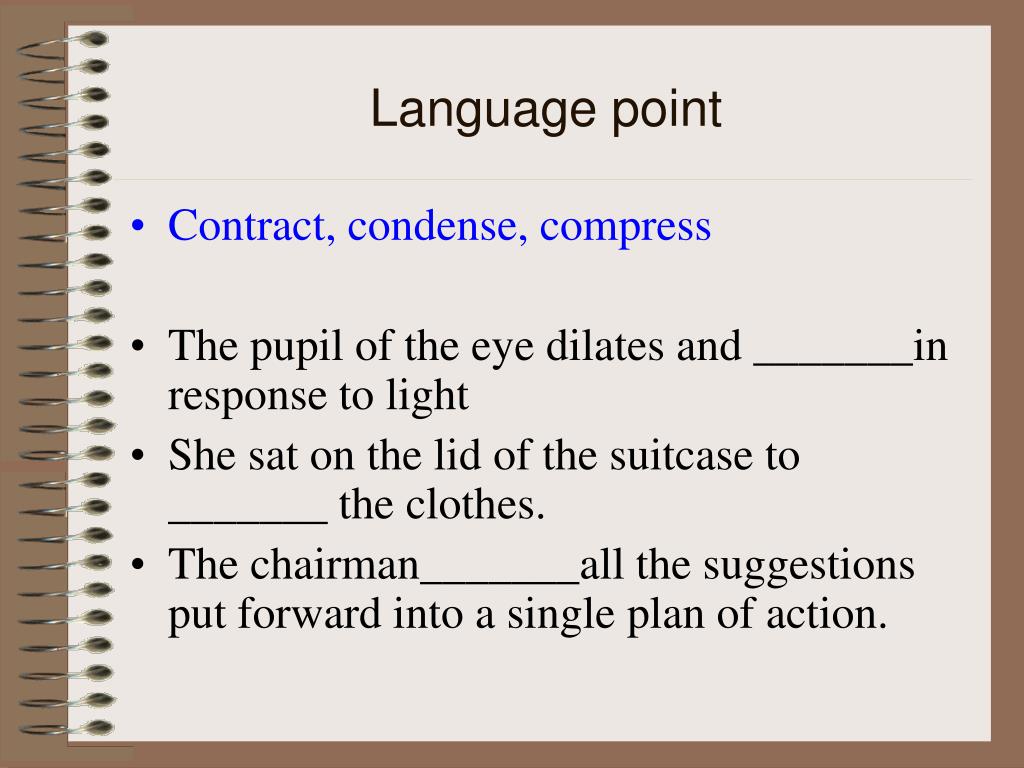 Language point

• Contract, condense, compress

• The pupil of the eye dilates and _______in response to light
• She sat on the lid of the suitcase to _______ the clothes.
• The chairman_______all the suggestions put forward into a single plan of action.